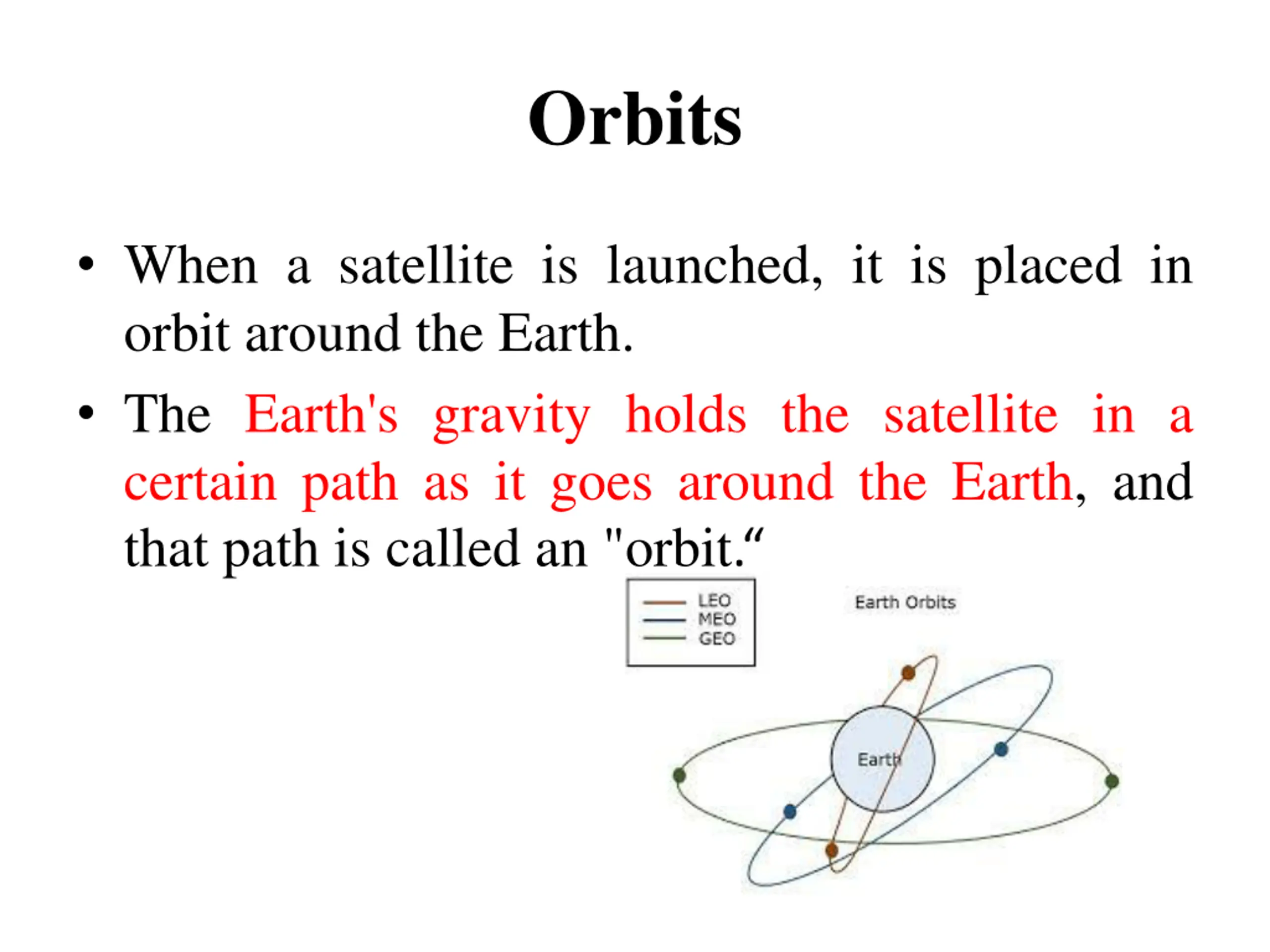 Orbits

• When a satellite is launched, it is placed in orbit around the Earth.

• The Earth's gravity holds the satellite in a certain path as it goes around the Earth, and that path is called an "orbit.“

LEO
MEO
GEO

Earth Orbits

Earth